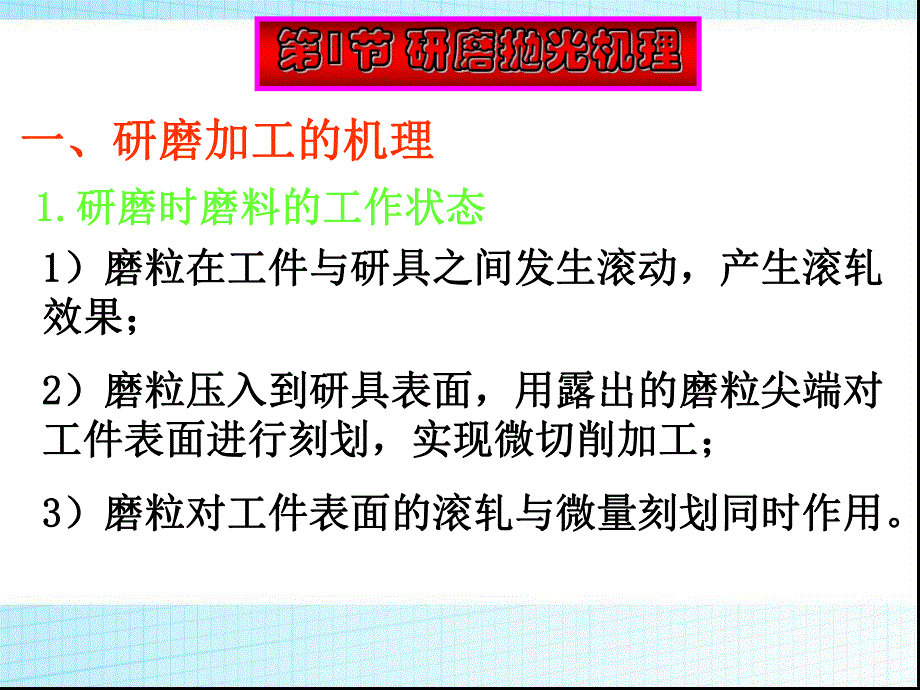 第1节 研磨抛光机理

一、研磨加工的机理

1.研磨时磨料的工作状态

1）磨粒在工件与研具之间发生滚动，产生滚轧效果；

2）磨粒压入到研具表面，用露出的磨粒尖端对工件表面进行刻划，实现微切削加工；

3）磨粒对工件表面的滚轧与微量刻划同时作用。